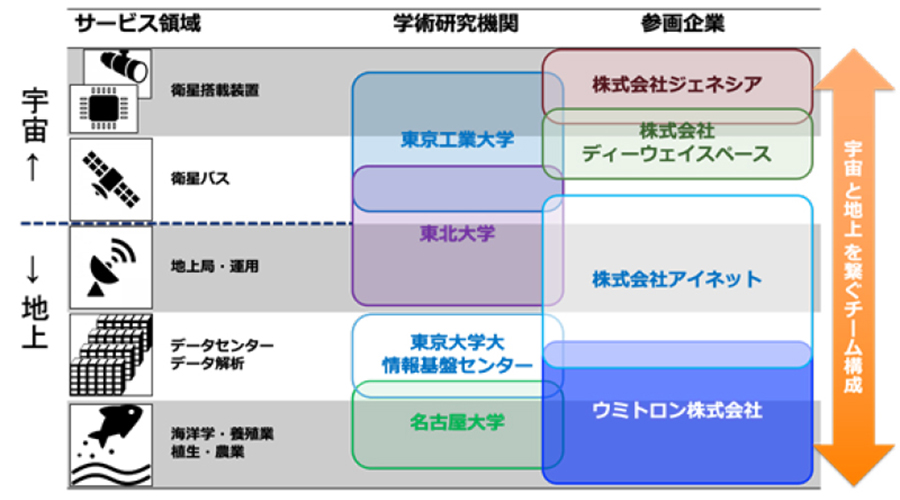 サービス領域

学術研究機関

参画企業

宇宙
↑

↓
地上

衛星搭載装置

衛星バス

地上局・運用

データセンター
データ解析

海洋学・養殖業
植生・農業

東京工業大学

東北大学

東京大学大
情報基盤センター

名古屋大学

株式会社ジェネシア

株式会社
ディーウェイスペース

株式会社アイネット

ウミトロン株式会社

宇宙と地上を繋ぐチーム構成